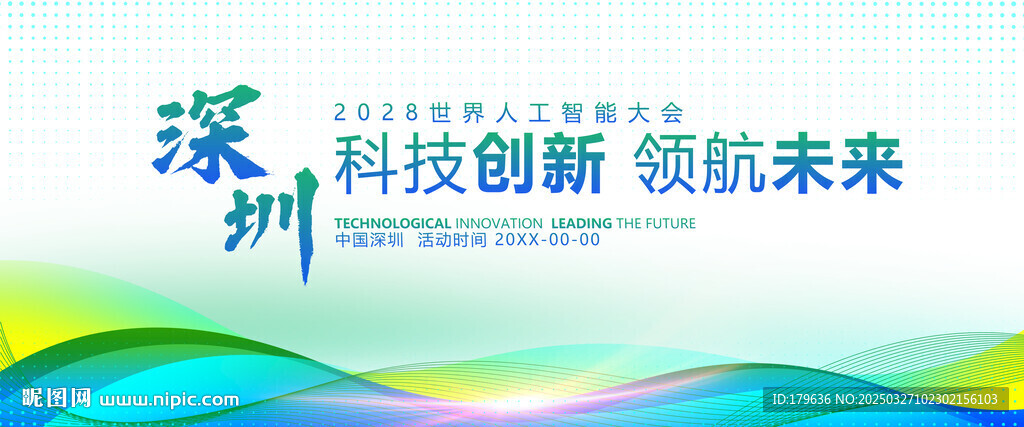 深圳

2028世界人工智能大会

科技创新 领航未来

TECHNOLOGICAL INNOVATION LEADING THE FUTURE

中国深圳 活动时间 20XX-00-00

昵图网 www.nipic.com

ID:179636 NO:20250327102302156103